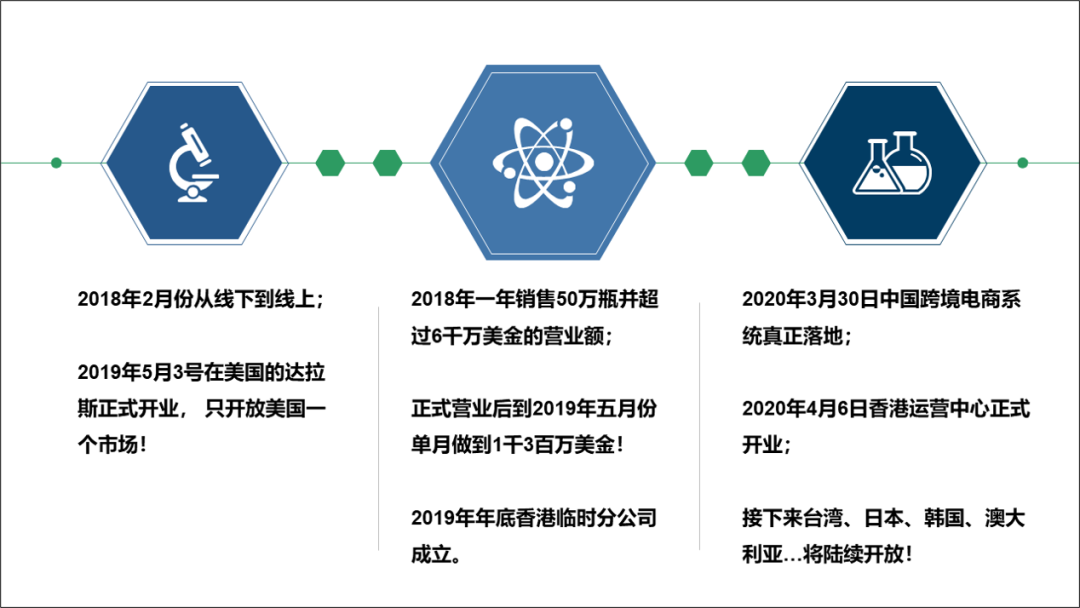 2018年2月份从线下到线上；

2019年5月3号在美国的达拉斯正式开业， 只开放美国一个市场！

2018年一年销售50万瓶并超过6千万美金的营业额；

正式营业后到2019年五月份单月做到1千3百万美金！

2019年年底香港临时分公司成立。

2020年3月30日中国跨境电商系统真正落地；

2020年4月6日香港运营中心正式开业；

接下来台湾、日本、韩国、澳大利亚…将陆续开放！